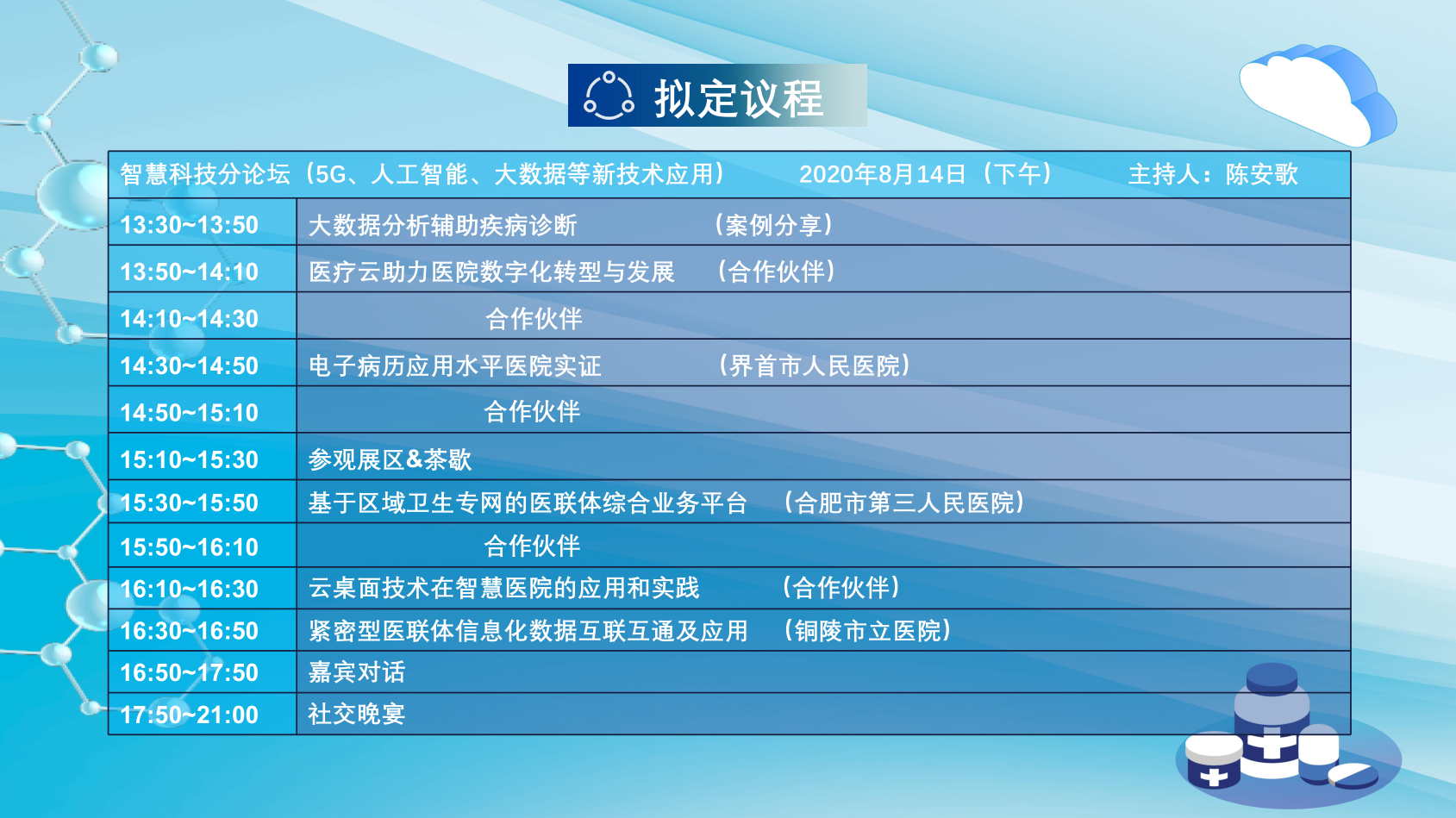 拟定议程

智慧科技分论坛（5G、人工智能、大数据等新技术应用） 2020年8月14日（下午） 主持人：陈安歌

| | |
|---|---|
| 13:30~13:50 | 大数据分析辅助疾病诊断 （案例分享） |
| 13:50~14:10 | 医疗云助力医院数字化转型与发展 （合作伙伴） |
| 14:10~14:30 | 合作伙伴 |
| 14:30~14:50 | 电子病历应用水平医院实证 （界首市人民医院） |
| 14:50~15:10 | 合作伙伴 |
| 15:10~15:30 | 参观展区&茶歇 |
| 15:30~15:50 | 基于区域卫生专网的医联体综合业务平台 （合肥市第三人民医院） |
| 15:50~16:10 | 合作伙伴 |
| 16:10~16:30 | 云桌面技术在智慧医院的应用和实践 （合作伙伴） |
| 16:30~16:50 | 紧密型医联体信息化数据互联互通及应用 （铜陵市立医院） |
| 16:50~17:50 | 嘉宾对话 |
| 17:50~21:00 | 社交晚宴 |